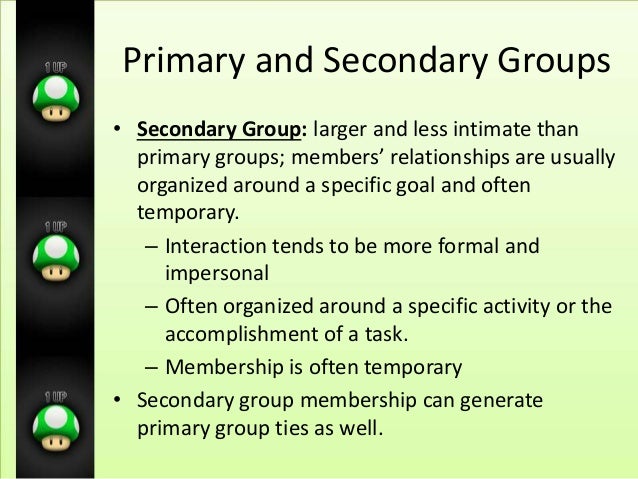 1 UP

1 UP

1 UP

Primary and Secondary Groups

• Secondary Group: larger and less intimate than primary groups; members' relationships are usually organized around a specific goal and often temporary.
 – Interaction tends to be more formal and impersonal
 – Often organized around a specific activity or the accomplishment of a task.
 – Membership is often temporary
• Secondary group membership can generate primary group ties as well.